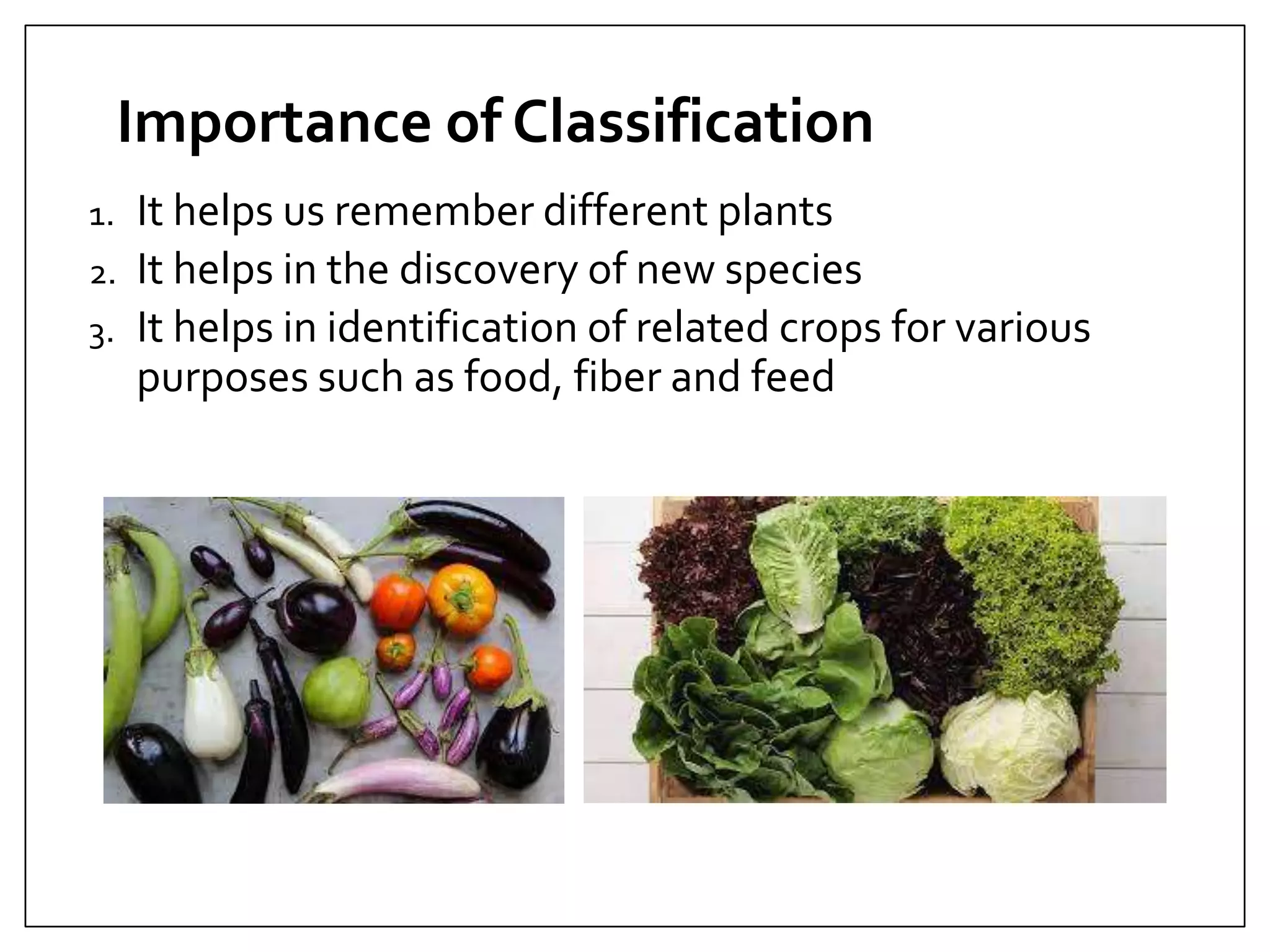 Importance of Classification

1. It helps us remember different plants
2. It helps in the discovery of new species
3. It helps in identification of related crops for various purposes such as food, fiber and feed